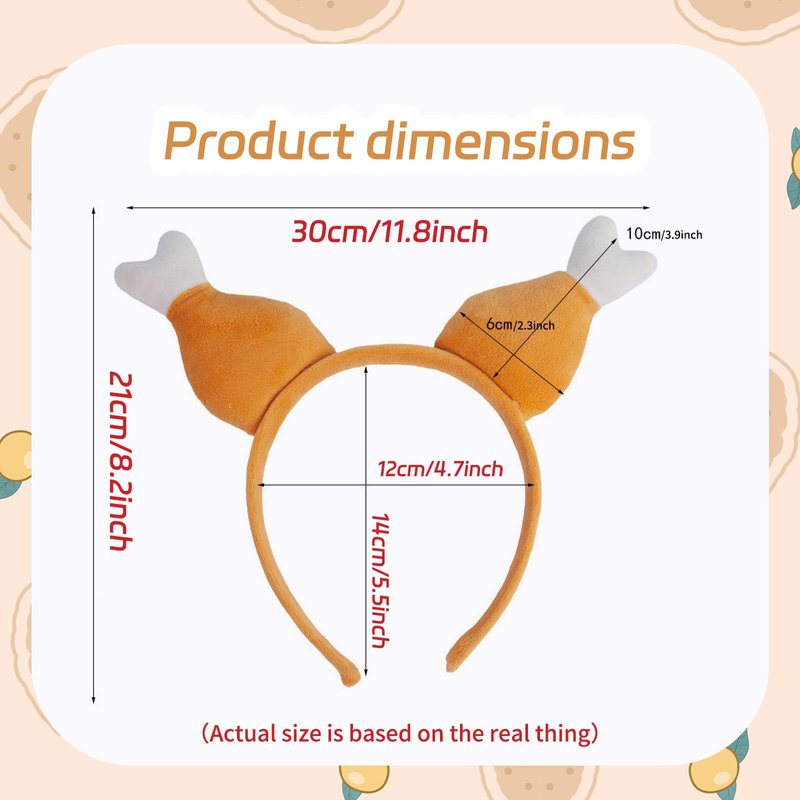 Product dimensions

30cm/11.8inch

10cm/3.9inch

6cm/2.3inch

21cm/8.2inch

12cm/4.7inch

14cm/5.5inch

(Actual size is based on the real thing)